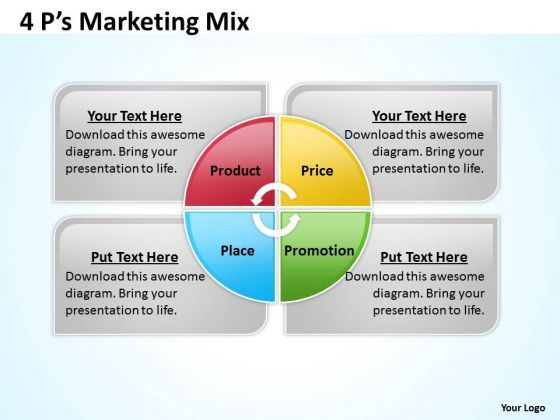 4 P's Marketing Mix

Your Text Here
Download this awesome diagram. Bring your presentation to life.

Your Text Here
Download this awesome diagram. Bring your presentation to life.

Product

Price

Place

Promotion

Put Text Here
Download this awesome diagram. Bring your presentation to life.

Put Text Here
Download this awesome diagram. Bring your presentation to life.

Your Logo